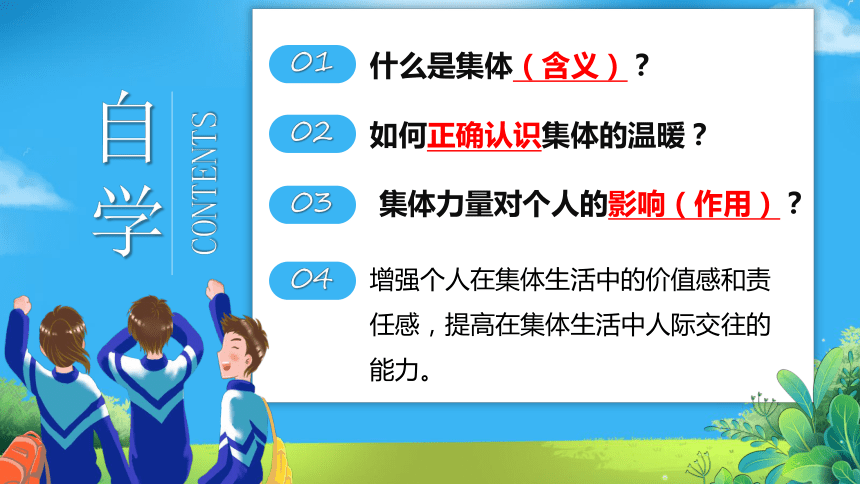 自学

CONTENTS

01 什么是集体（含义）？

02 如何正确认识集体的温暖？

03 集体力量对个人的影响（作用）？

04 增强个人在集体生活中的价值感和责任感，提高在集体生活中人际交往的能力。